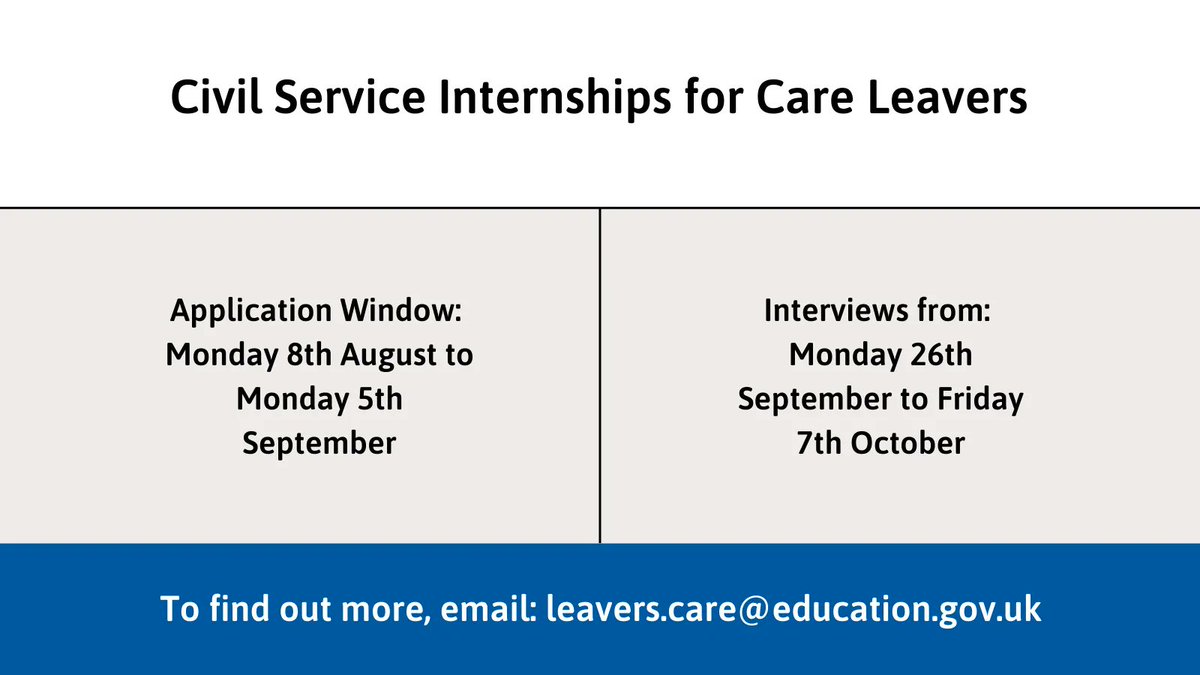 Civil Service Internships for Care Leavers

Application Window: Monday 8th August to Monday 5th September

Interviews from: Monday 26th September to Friday 7th October

To find out more, email: leavers.care@education.gov.uk